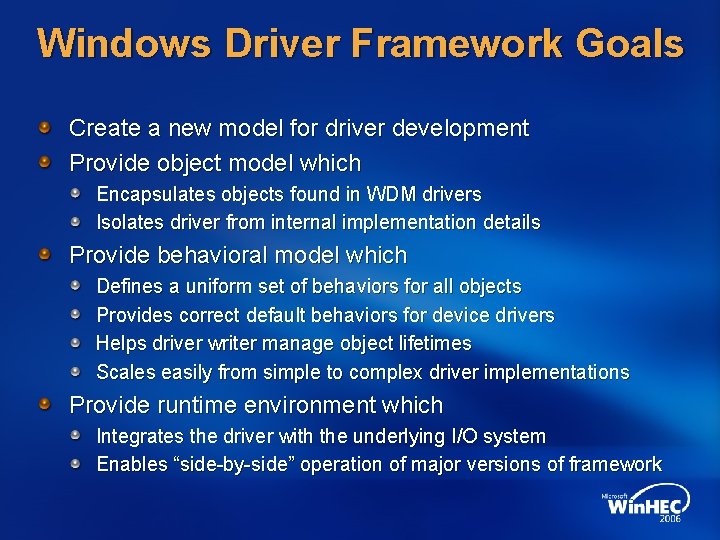 Windows Driver Framework Goals

Create a new model for driver development

Provide object model which

Encapsulates objects found in WDM drivers

Isolates driver from internal implementation details

Provide behavioral model which

Defines a uniform set of behaviors for all objects

Provides correct default behaviors for device drivers

Helps driver writer manage object lifetimes

Scales easily from simple to complex driver implementations

Provide runtime environment which

Integrates the driver with the underlying I/O system

Enables “side-by-side” operation of major versions of framework

Microsoft WinHEC 2006